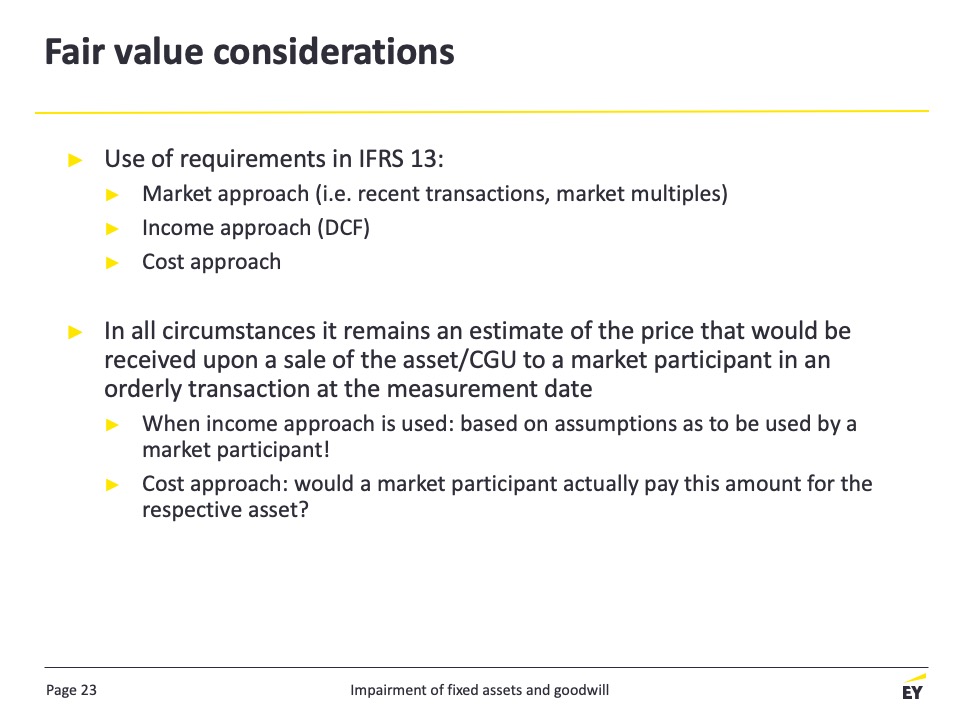 Fair value considerations

► Use of requirements in IFRS 13:
► Market approach (i.e. recent transactions, market multiples)
► Income approach (DCF)
► Cost approach

► In all circumstances it remains an estimate of the price that would be received upon a sale of the asset/CGU to a market participant in an orderly transaction at the measurement date
► When income approach is used: based on assumptions as to be used by a market participant!
► Cost approach: would a market participant actually pay this amount for the respective asset?

Page 23

Impairment of fixed assets and goodwill

EY